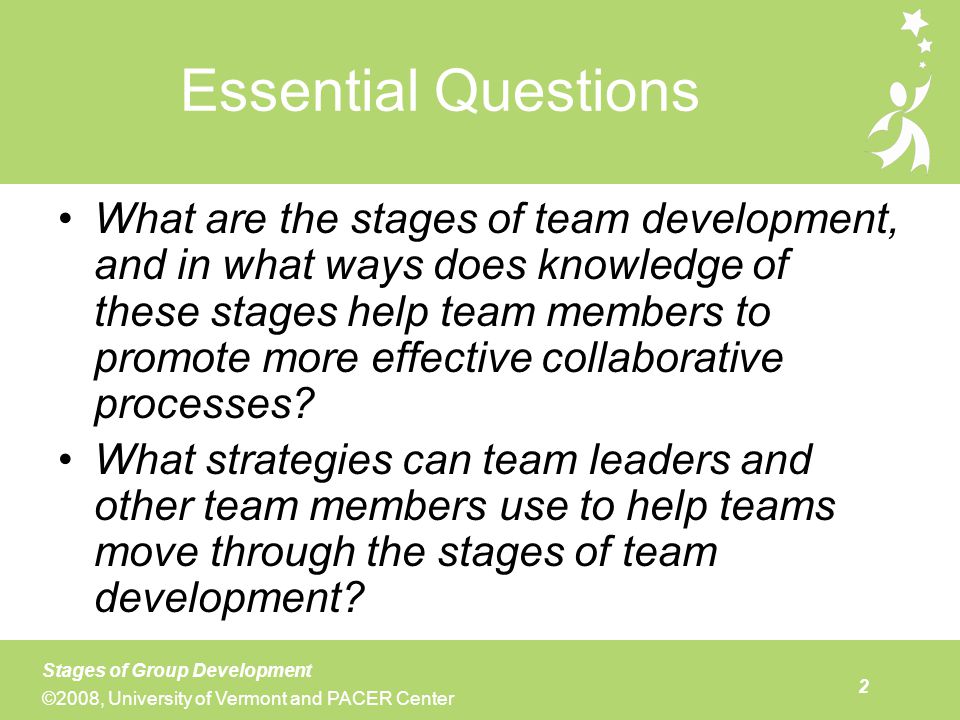 Essential Questions

• What are the stages of team development, and in what ways does knowledge of these stages help team members to promote more effective collaborative processes?
• What strategies can team leaders and other team members use to help teams move through the stages of team development?

Stages of Group Development
©2008, University of Vermont and PACER Center

2